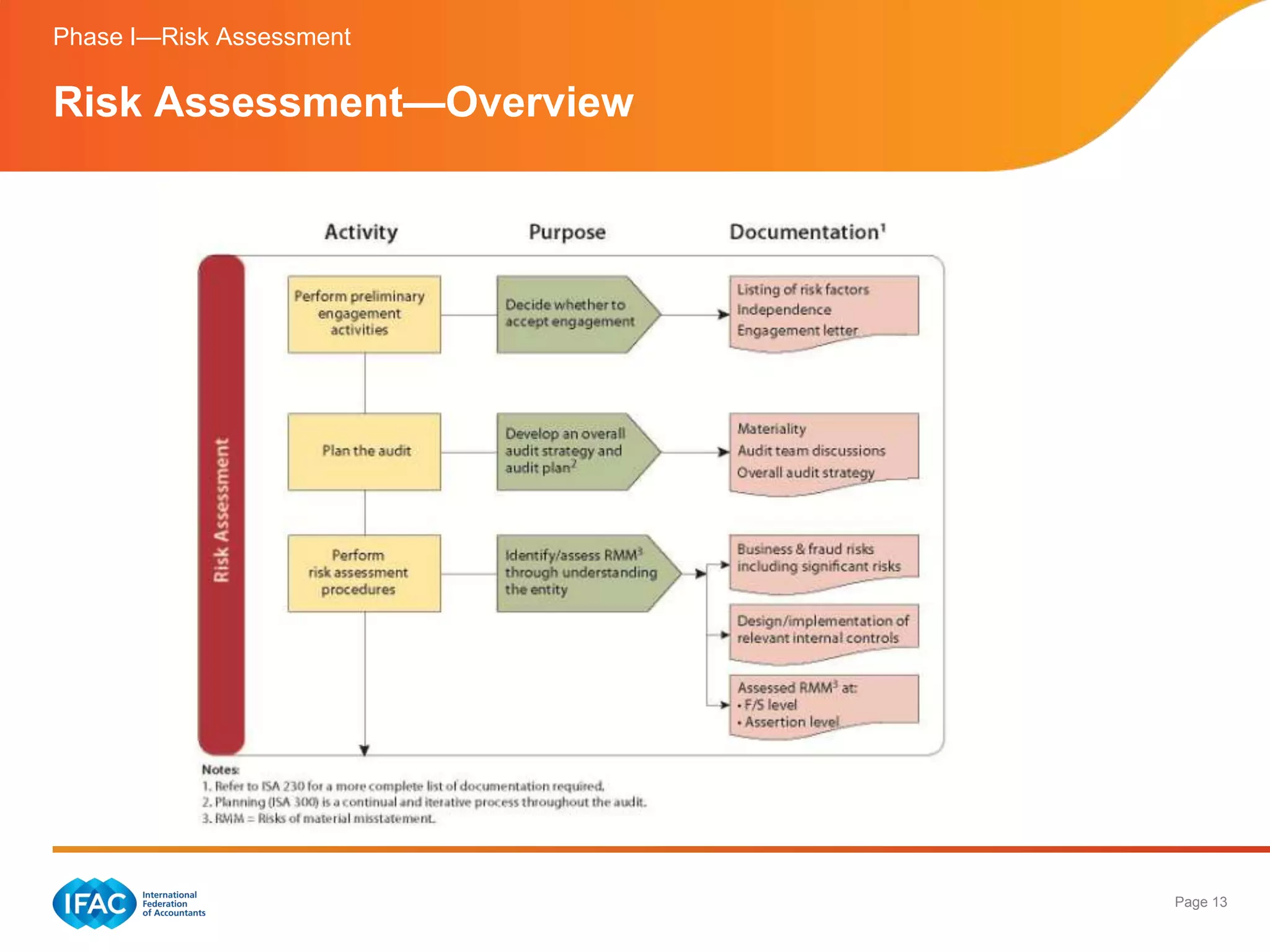 Phase I—Risk Assessment

Risk Assessment—Overview

Activity

Purpose

Documentation$^1$

Risk Assessment

Perform preliminary engagement activities

Decide whether to accept engagement

Listing of risk factors
Independence
Engagement letter

Plan the audit

Develop an overall audit strategy and audit plan$^2$

Materiality
Audit team discussions
Overall audit strategy

Perform risk assessment procedures

Identify/assess RMM$^3$ through understanding the entity

Business & fraud risks including significant risks

Design/implementation of relevant internal controls

Assessed RMM$^3$ at:
• F/S level
• Assertion level

Notes:
1. Refer to ISA 230 for a more complete list of documentation required.
2. Planning (ISA 300) is a continual and iterative process throughout the audit.
3. RMM = Risks of material misstatement.

IFAC International Federation of Accountants

Page 13